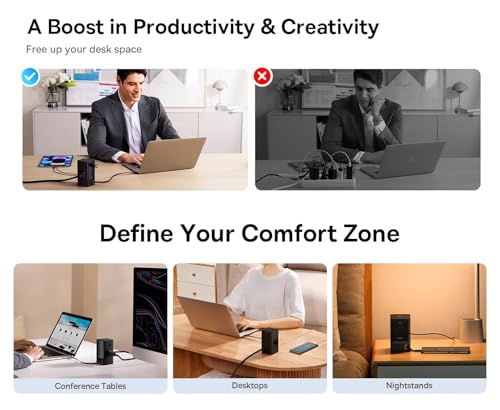 A Boost in Productivity & Creativity

Free up your desk space

Define Your Comfort Zone

Conference Tables

Desktops

Nightstands